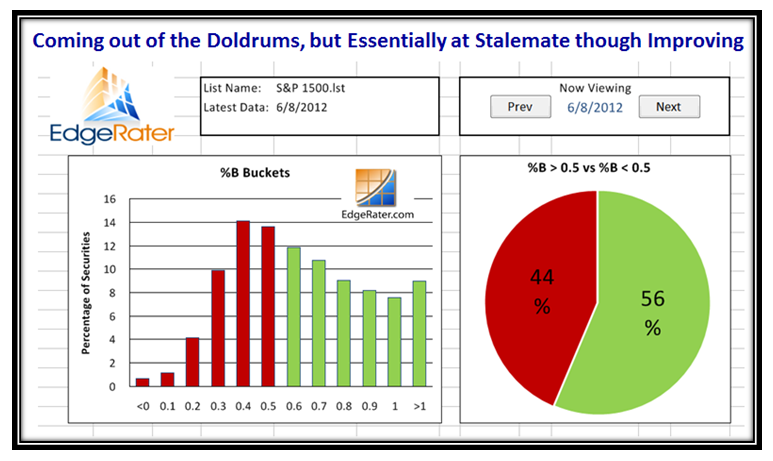 Coming out of the Doldrums, but Essentially at Stalemate though Improving

EdgeRater

List Name: S&P 1500.lst
Latest Data: 6/8/2012

Now Viewing
Prev 6/8/2012 Next

%B Buckets

EdgeRater.com

Percentage of Securities

16
14
12
10
8
6
4
2
0

<0 0.1 0.2 0.3 0.4 0.5 0.6 0.7 0.8 0.9 1 >1

%B > 0.5 vs %B < 0.5

44 %

56 %